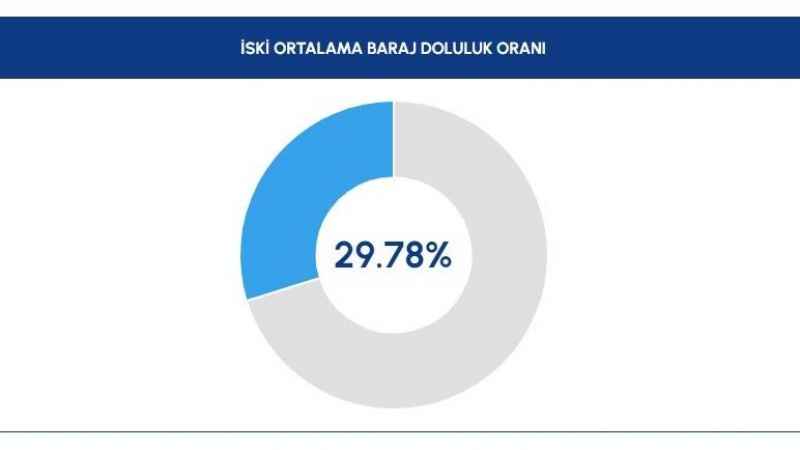 İSKİ ORTALAMA BARAJ DOLULUK ORANI

29.78%